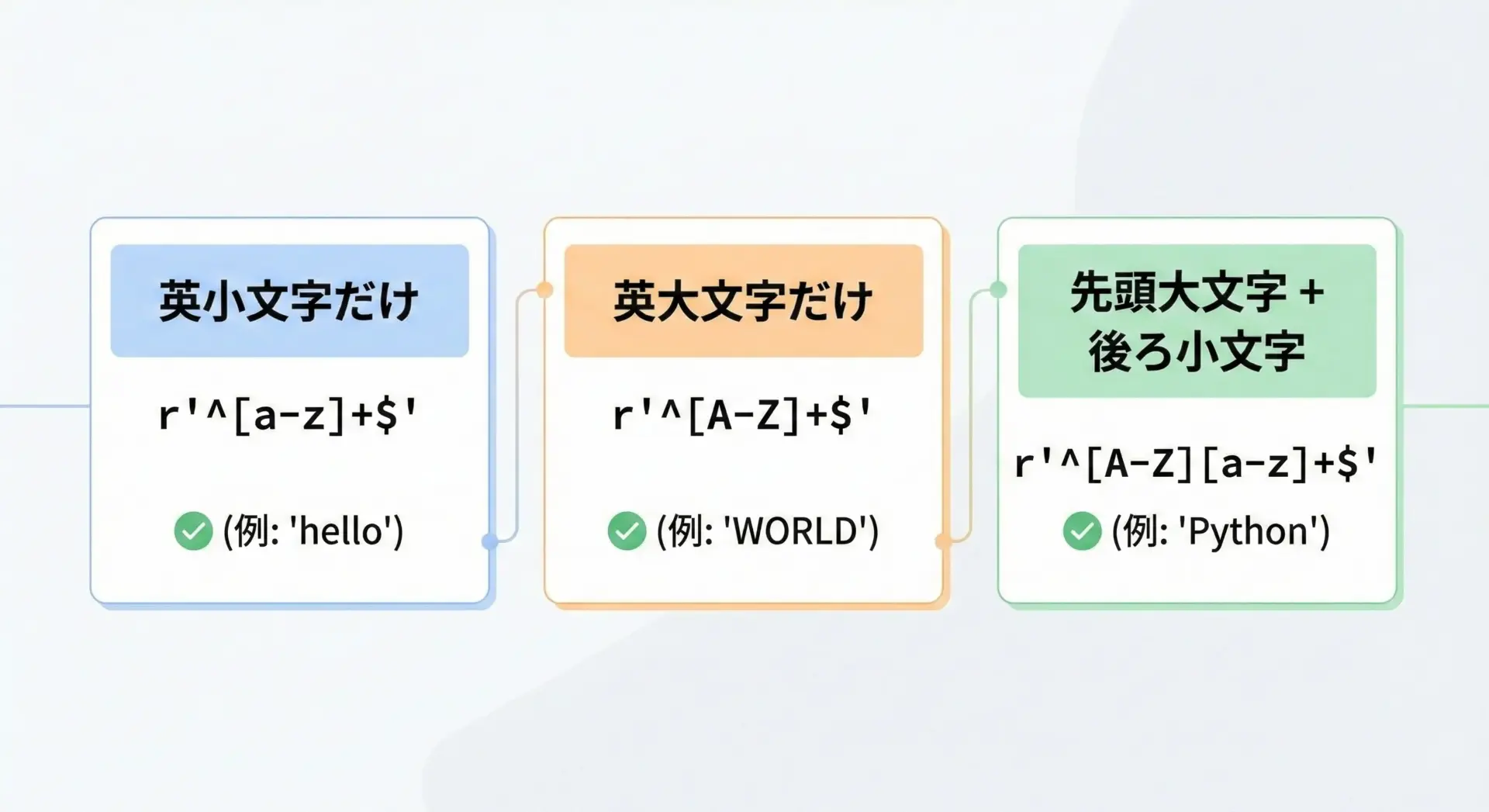 英小文字だけ

r'^[a-z]+$'

(例: 'hello')

英大文字だけ

r'^[A-Z]+$'

(例: 'WORLD')

先頭大文字 + 後ろ小文字

r'^[A-Z][a-z]+$'

(例: 'Python')